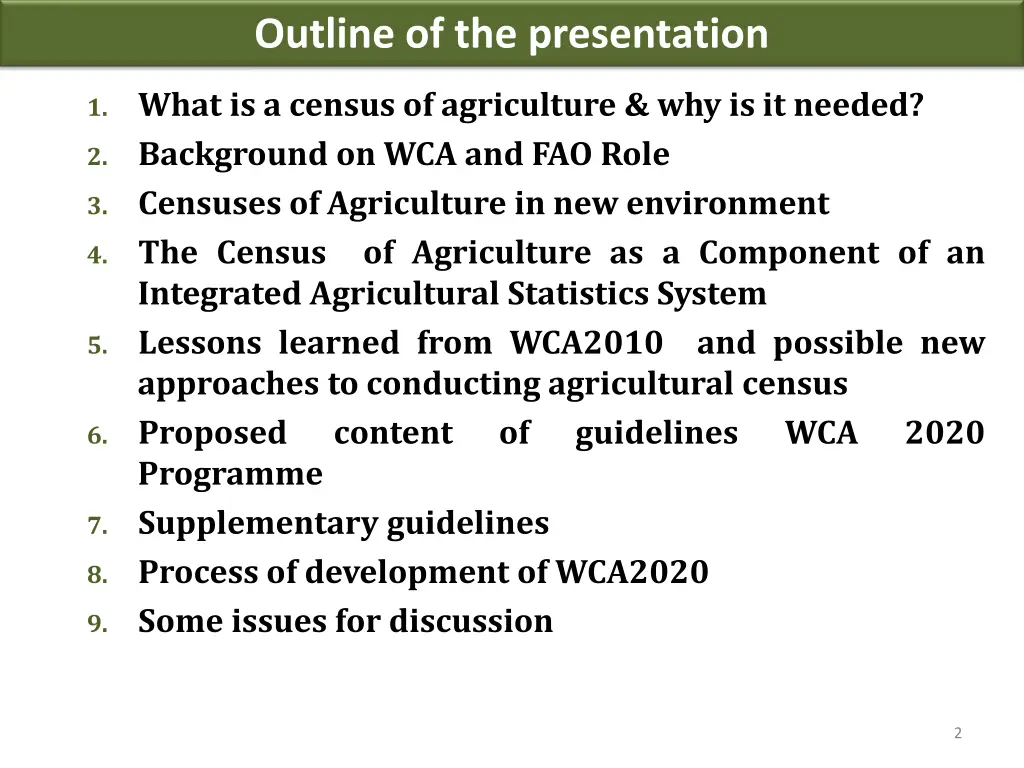 Outline of the presentation

1. What is a census of agriculture & why is it needed?
2. Background on WCA and FAO Role
3. Censuses of Agriculture in new environment
4. The Census of Agriculture as a Component of an Integrated Agricultural Statistics System
5. Lessons learned from WCA2010 and possible new approaches to conducting agricultural census
6. Proposed content of guidelines WCA 2020 Programme
7. Supplementary guidelines
8. Process of development of WCA2020
9. Some issues for discussion

2